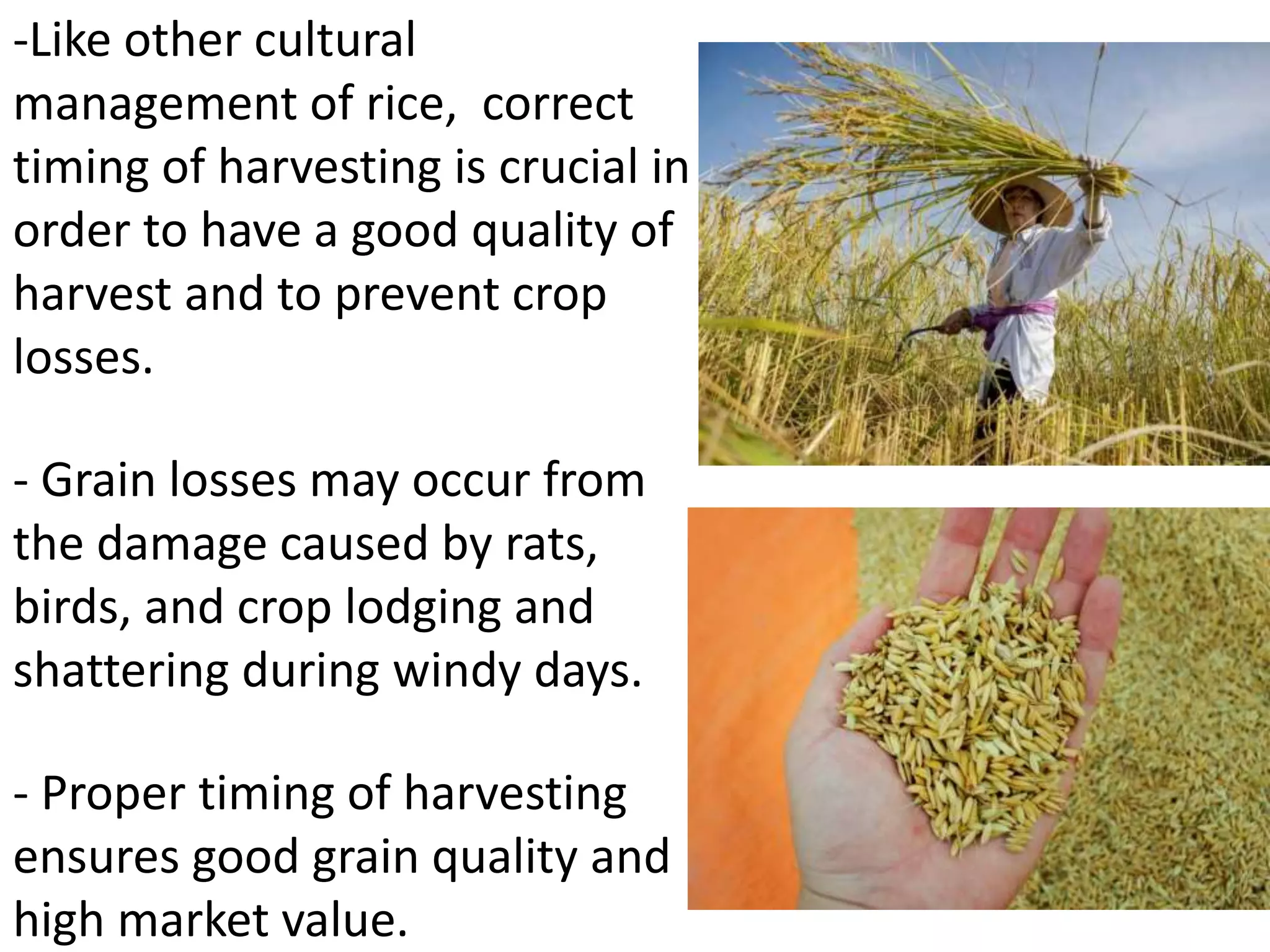 -Like other cultural management of rice, correct timing of harvesting is crucial in order to have a good quality of harvest and to prevent crop losses.

- Grain losses may occur from the damage caused by rats, birds, and crop lodging and shattering during windy days.

- Proper timing of harvesting ensures good grain quality and high market value.